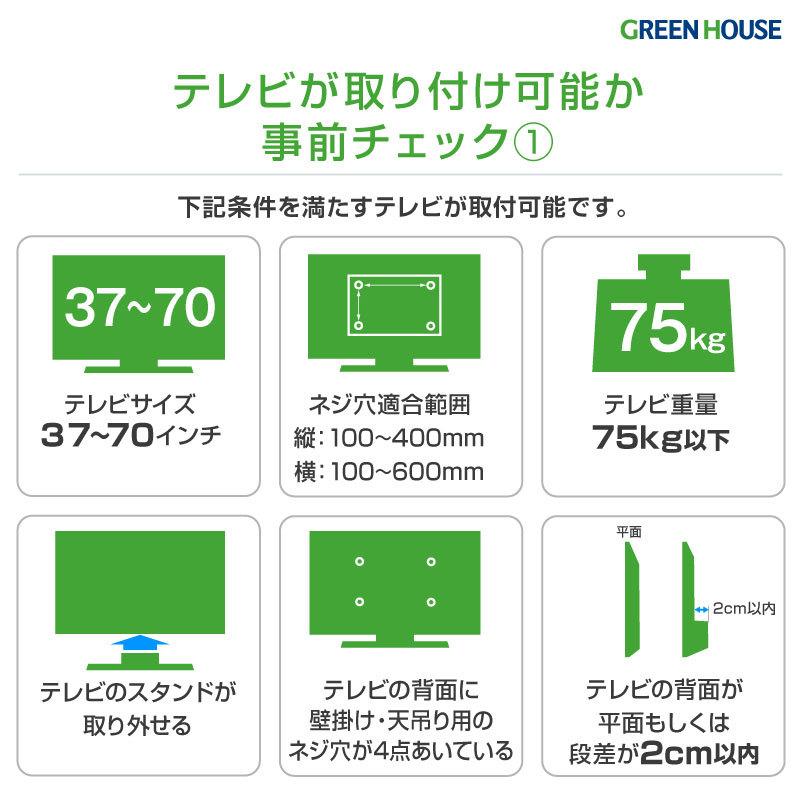 GREEN HOUSE

テレビが取り付け可能か
事前チェック①

下記条件を満たすテレビが取付可能です。

37~70

テレビサイズ
37~70インチ

ネジ穴適合範囲
縦：100~400mm
横：100~600mm

75kg

テレビ重量
75kg以下

テレビのスタンドが取り外せる

テレビの背面に壁掛け・天吊り用のネジ穴が4点あいている

平面

2cm以内

テレビの背面が平面もしくは段差が2cm以内